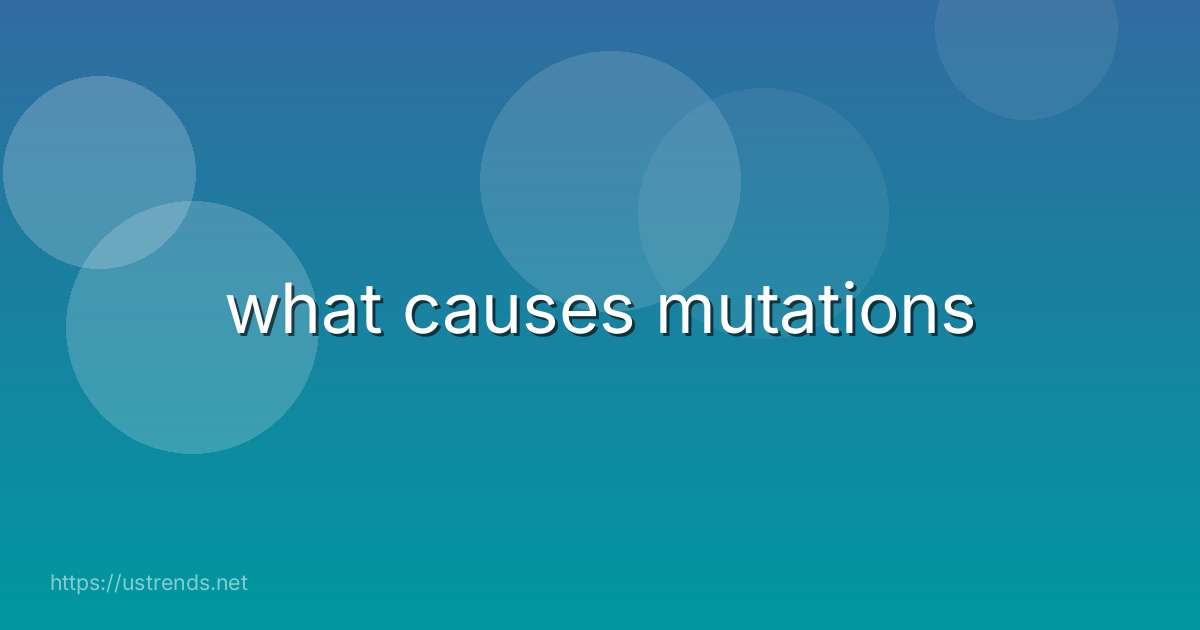 what causes mutations

https://ustrends.net